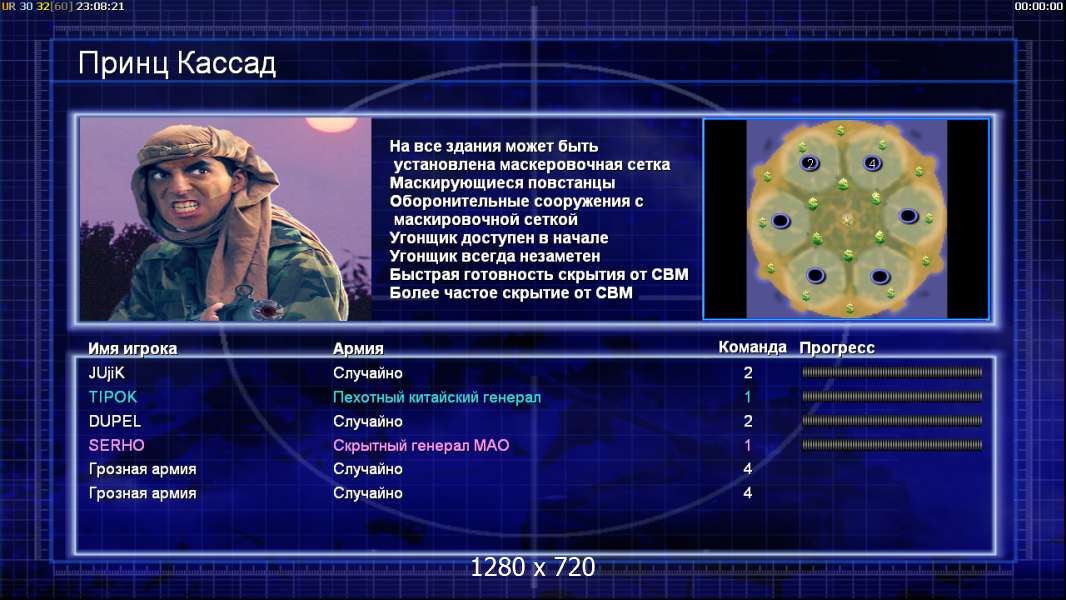 UR 30 32[60] 23:08:21

00:00:00

Принц Кассад

На все здания может быть установлена маскеровочная сетка
Маскирующиеся повстанцы
Оборонительные сооружения с маскировочной сеткой
Угонщик доступен в начале
Угонщик всегда незаметен
Быстрая готовность скрытия от СВМ
Более частое скрытие от СВМ

2
4

| Имя игрока | Армия | Команда | Прогресс |
|---|---|---|---|
| JUjiK | Случайно | 2 | |
| TIPOK | Пехотный китайский генерал | 1 | |
| DUPEL | Случайно | 2 | |
| SERHO | Скрытный генерал МАО | 1 | |
| Грозная армия | Случайно | 4 | |
| Грозная армия | Случайно | 4 | |

1280 x 720